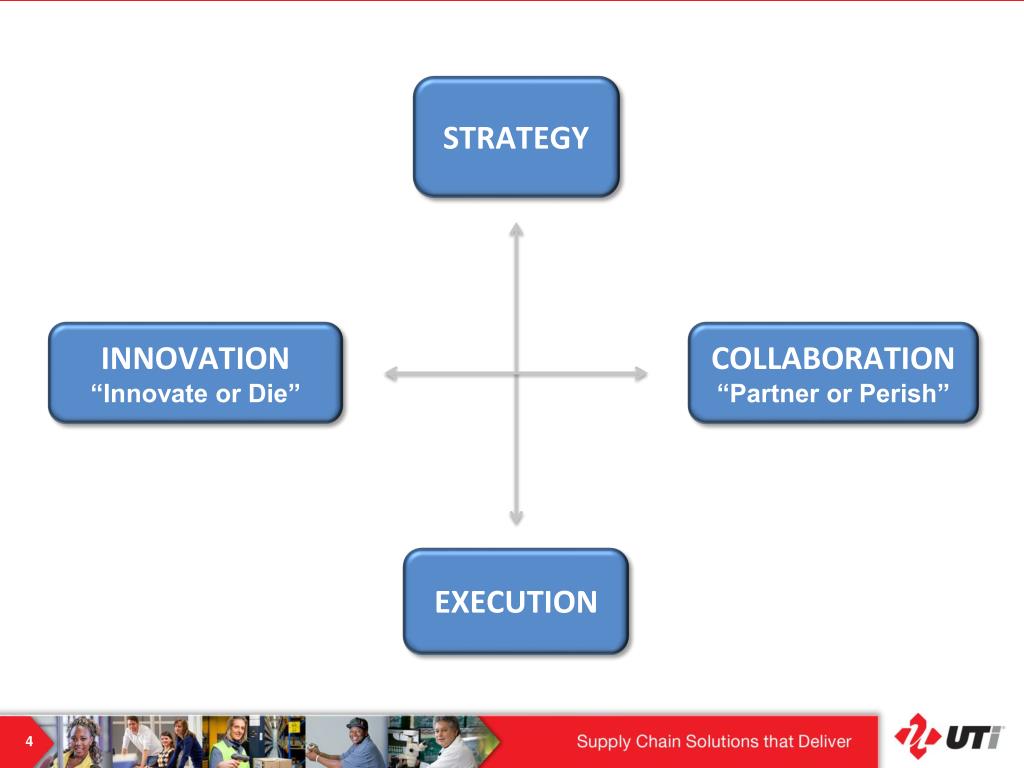 STRATEGY

INNOVATION
“Innovate or Die”

COLLABORATION
“Partner or Perish”

EXECUTION

4

Supply Chain Solutions that Deliver

UTi